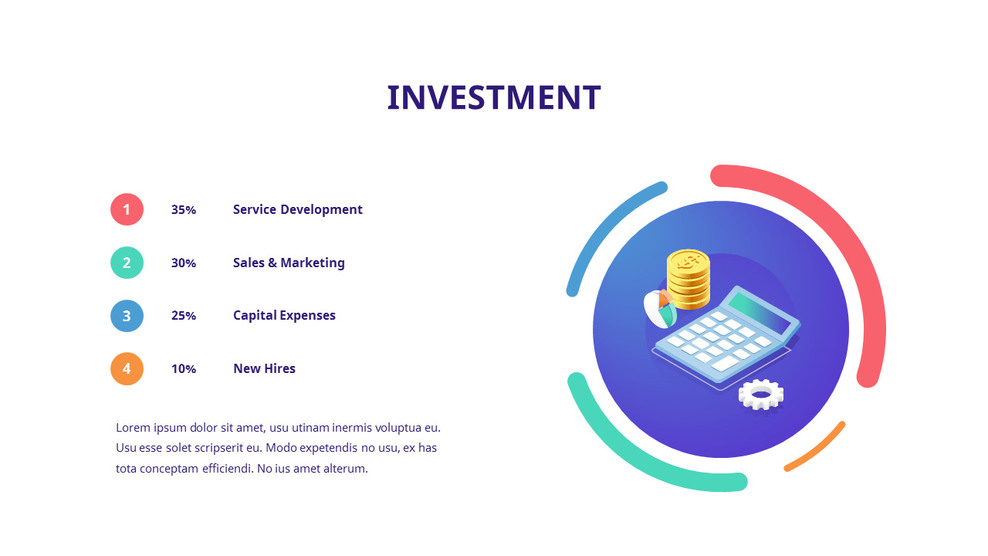 INVESTMENT

1 35% Service Development

2 30% Sales & Marketing

3 25% Capital Expenses

4 10% New Hires

Lorem ipsum dolor sit amet, usu utinam inermis voluptua eu. Usu esse solet scripserit eu. Modo expetendis no usu, ex has tota conceptam efficiendi. No ius amet alterum.